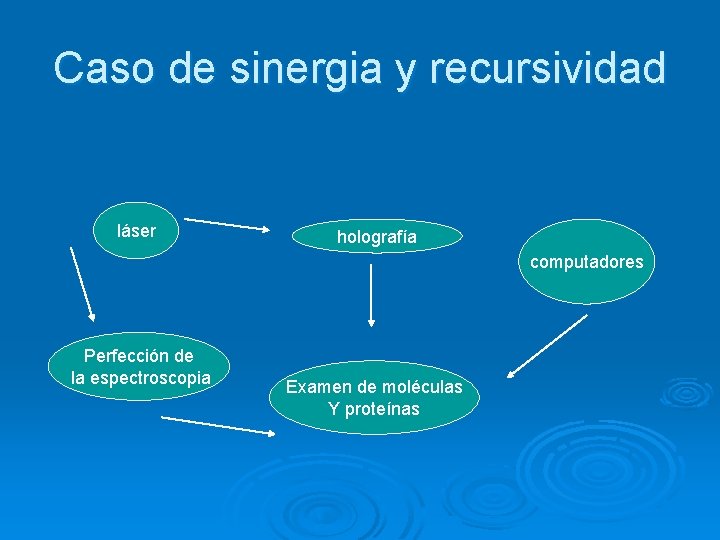 Caso de sinergia y recursividad

láser

holografía

computadores

Perfección de la espectroscopia

Examen de moléculas Y proteínas